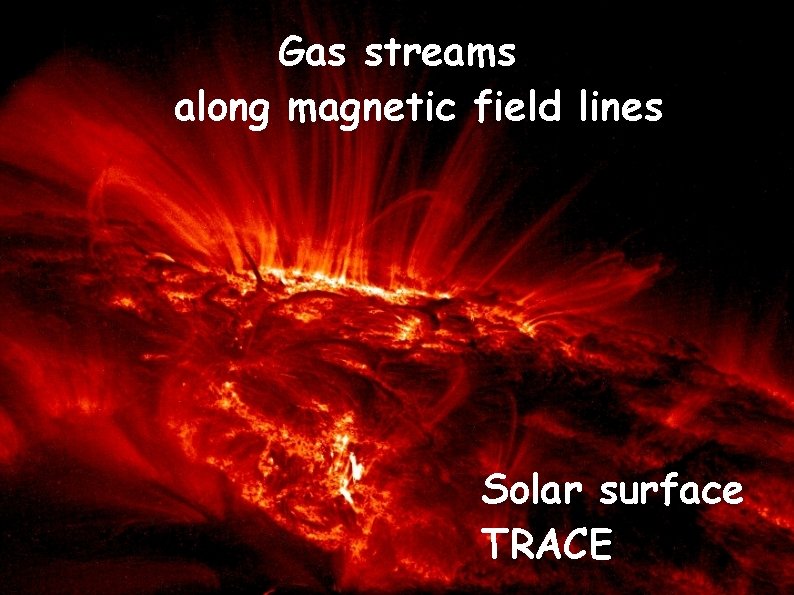 Gas streams
along magnetic field lines

Solar surface
TRACE